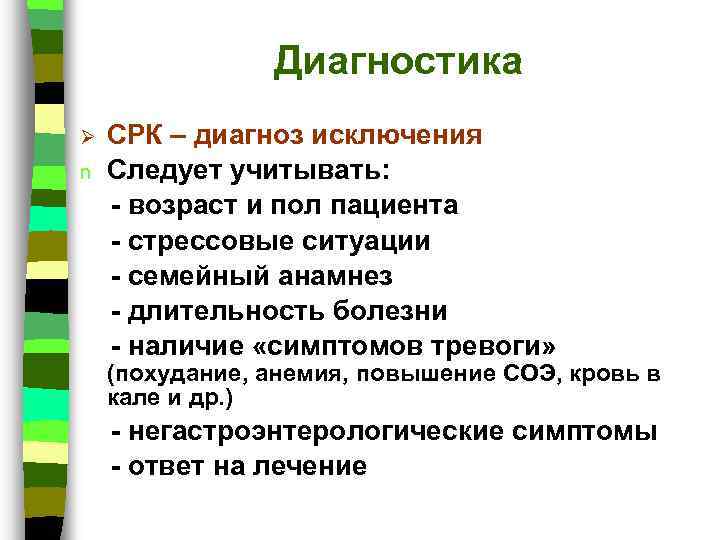 Диагностика

➢ СРК – диагноз исключения

n Следует учитывать:

- возраст и пол пациента

- стрессовые ситуации

- семейный анамнез

- длительность болезни

- наличие «симптомов тревоги» (похудание, анемия, повышение СОЭ, кровь в кале и др.)

- негастроэнтерологические симптомы

- ответ на лечение